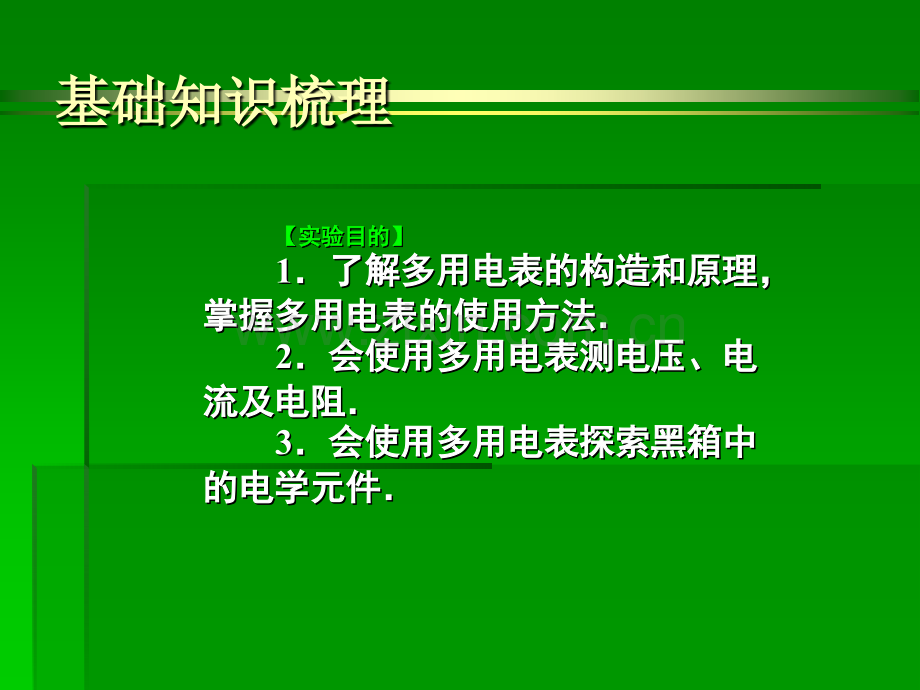 基础知识梳理

【实验目的】

1．了解多用电表的构造和原理，掌握多用电表的使用方法．

2．会使用多用电表测电压、电流及电阻．

3．会使用多用电表探索黑箱中的电学元件．